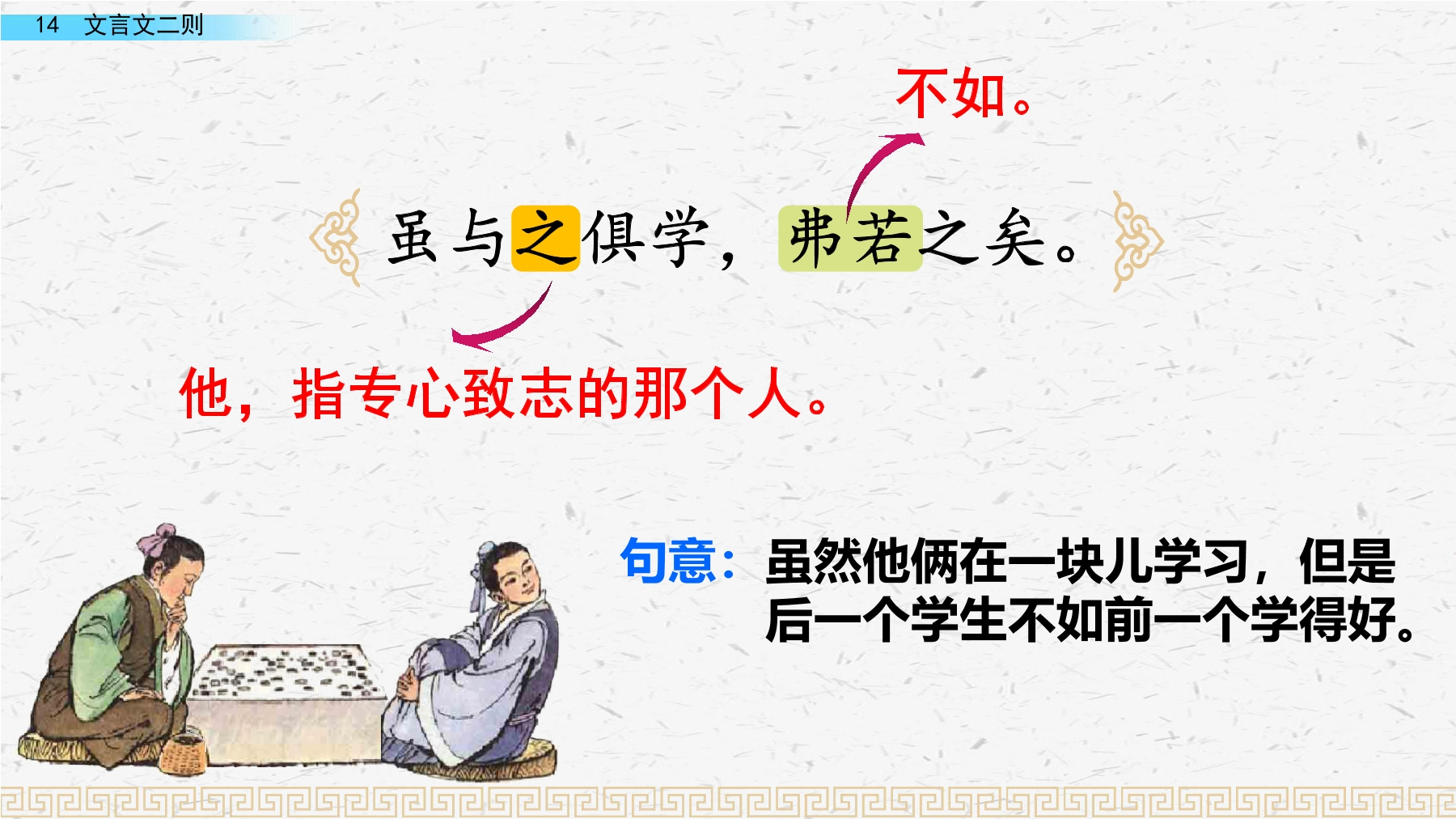 14 文言文二则

不如。

虽与之俱学，弗若之矣。

他，指专心致志的那个人。

句意：虽然他俩在一块儿学习，但是后一个学生不如前一个学得好。